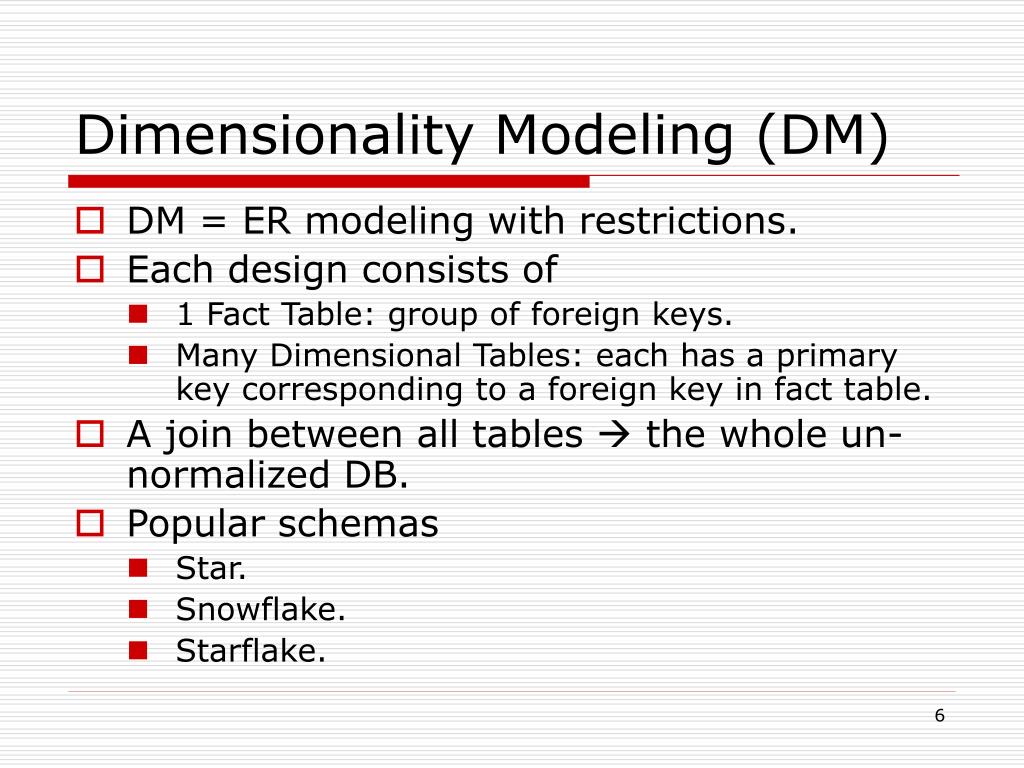 Dimensionality Modeling (DM)

DM = ER modeling with restrictions.

Each design consists of

1 Fact Table: group of foreign keys.

Many Dimensional Tables: each has a primary key corresponding to a foreign key in fact table.

A join between all tables → the whole un-normalized DB.

Popular schemas

Star.

Snowflake.

Starflake.

6